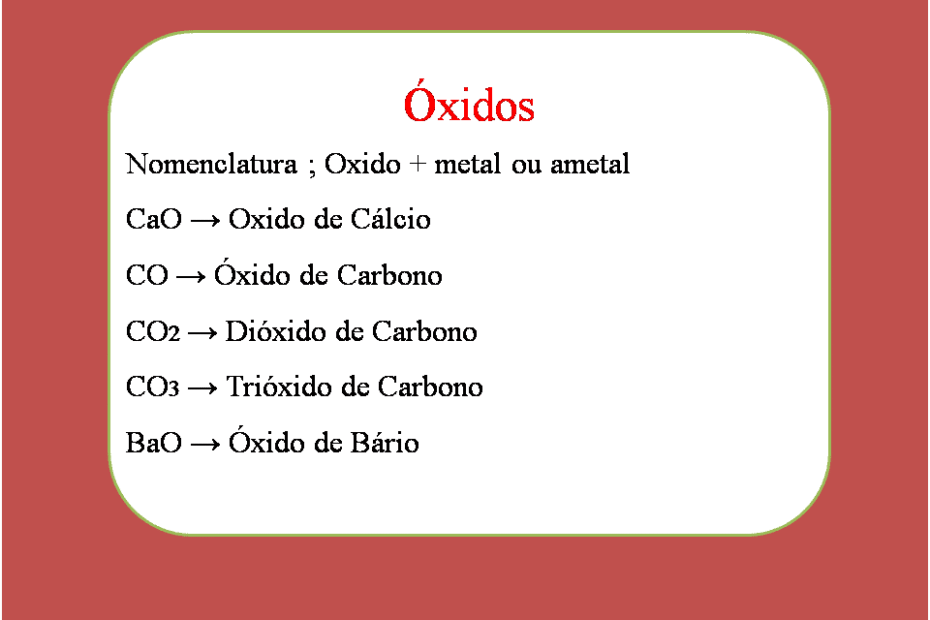 Óxidos

Nomenclatura ; Oxido + metal ou ametal

$CaO \rightarrow$ Oxido de Cálcio

$CO \rightarrow$ Óxido de Carbono

$CO_2 \rightarrow$ Dióxido de Carbono

$CO_3 \rightarrow$ Trióxido de Carbono

$BaO \rightarrow$ Óxido de Bário